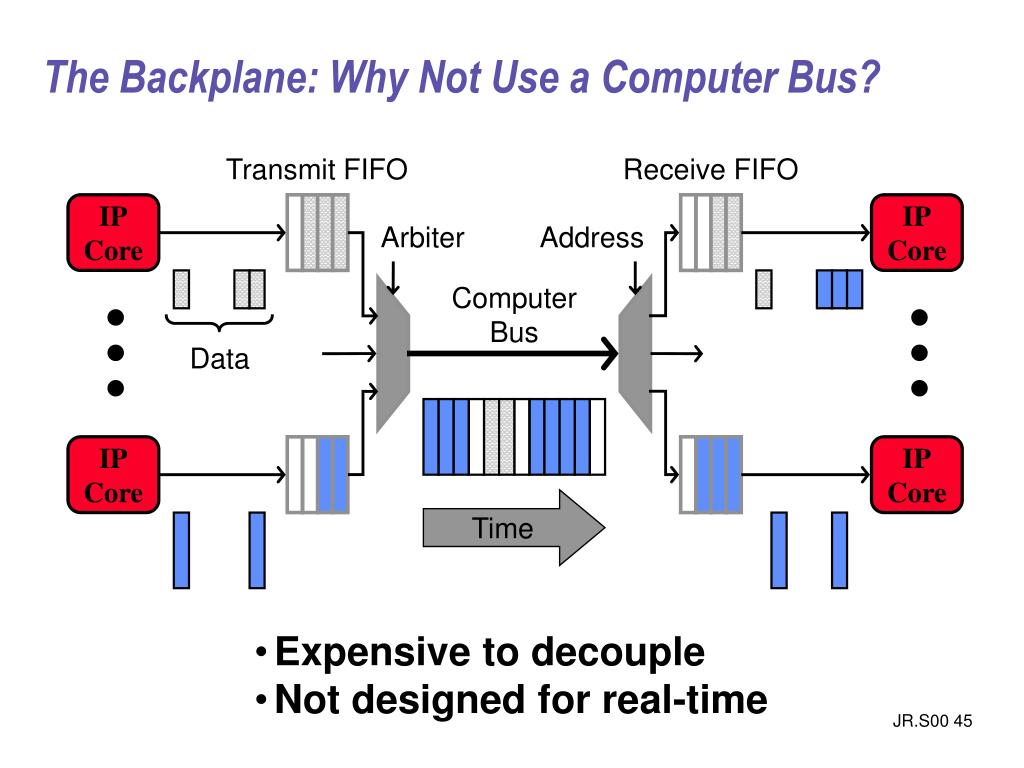 The Backplane: Why Not Use a Computer Bus?

Transmit FIFO

Receive FIFO

IP Core

Arbiter

Address

IP Core

Computer Bus

Data

IP Core

IP Core

Time

• Expensive to decouple
• Not designed for real-time

JR.S00 45